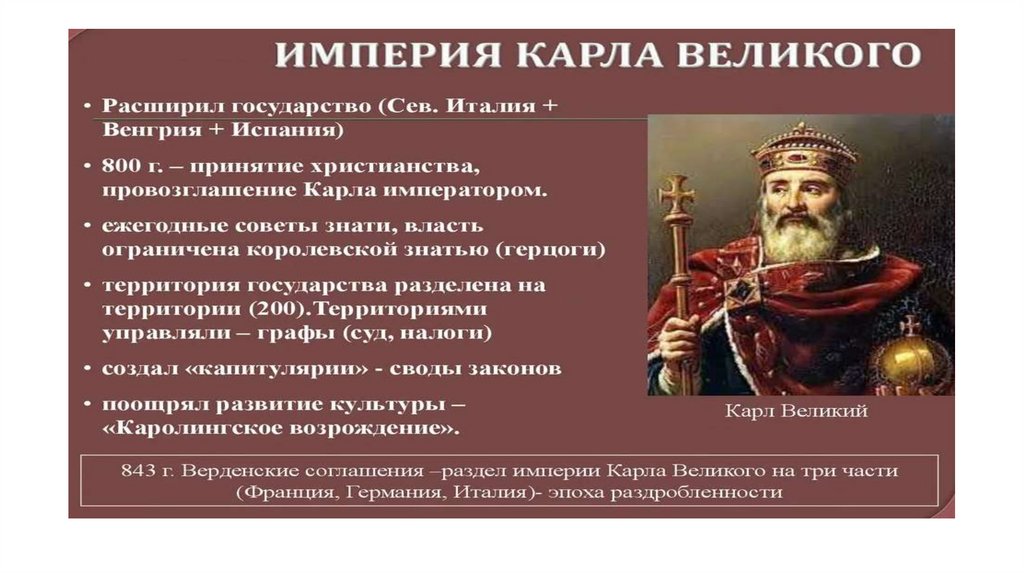 ИМПЕРИЯ КАРЛА ВЕЛИКОГО

• Расширил государство (Сев. Италия + Венгрия + Испания)

• 800 г. – принятие христианства, провозглашение Карла императором.

• ежегодные советы знати, власть ограничена королевской знатью (герцоги)

• территория государства разделена на территории (200).Территориями управляли – графы (суд, налоги)

• создал «капитулярии» - своды законов

• поощрял развитие культуры – «Каролингское возрождение».

Карл Великий

843 г. Верденские соглашения –раздел империи Карла Великого на три части (Франция, Германия, Италия)- эпоха раздробленности